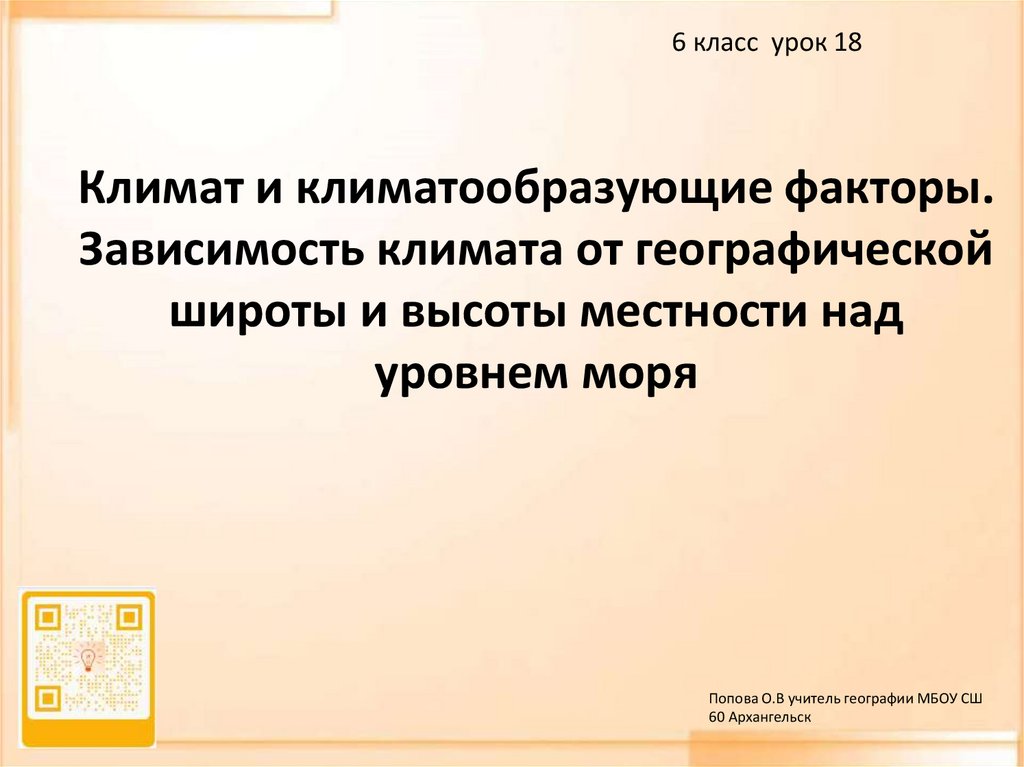 6 класс урок 18

Климат и климатообразующие факторы. Зависимость климата от географической широты и высоты местности над уровнем моря

Попова О.В учитель географии МБОУ СШ 60 Архангельск